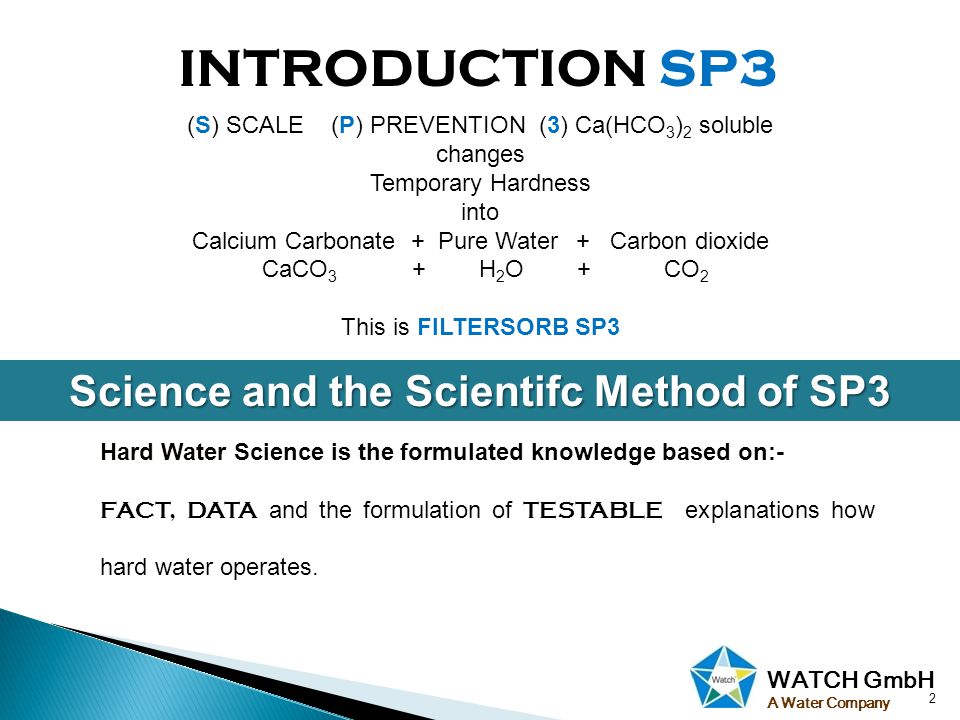 INTRODUCTION SP3

(S) SCALE (P) PREVENTION (3) $Ca(HCO_3)_2$ soluble changes
Temporary Hardness
into
Calcium Carbonate + Pure Water + Carbon dioxide
$CaCO_3$ + $H_2O$ + $CO_2$

This is FILTERSORB SP3

Science and the Scientifc Method of SP3

Hard Water Science is the formulated knowledge based on:-

FACT, DATA and the formulation of TESTABLE explanations how hard water operates.

Watch

WATCH GmbH
A Water Company

2